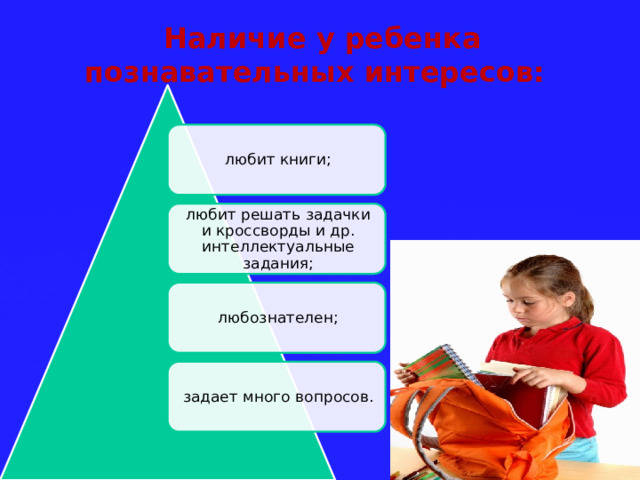 Наличие у ребенка познавательных интересов:

любит книги;

любит решать задачки и кроссворды и др. интеллектуальные задания;

любознателен;

задает много вопросов.